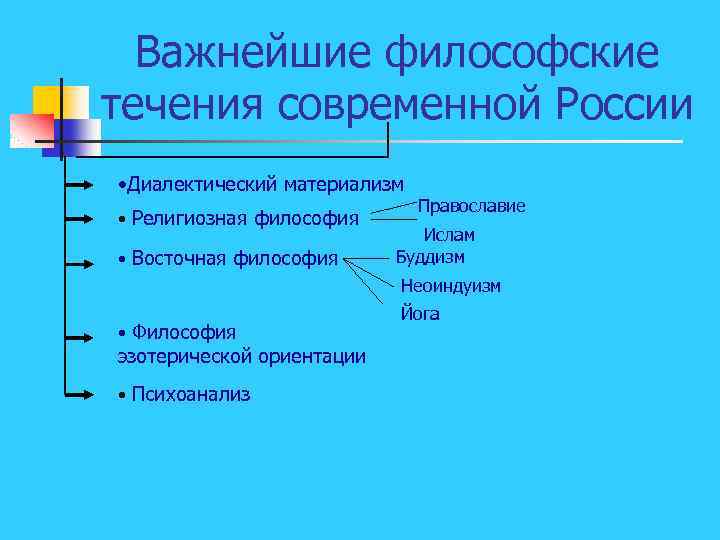 Важнейшие философские течения современной России

•Диалектический материализм

• Религиозная философия

Православие

Ислам

• Восточная философия

Буддизм

Неоиндуизм

Йога

• Философия эзотерической ориентации

• Психоанализ